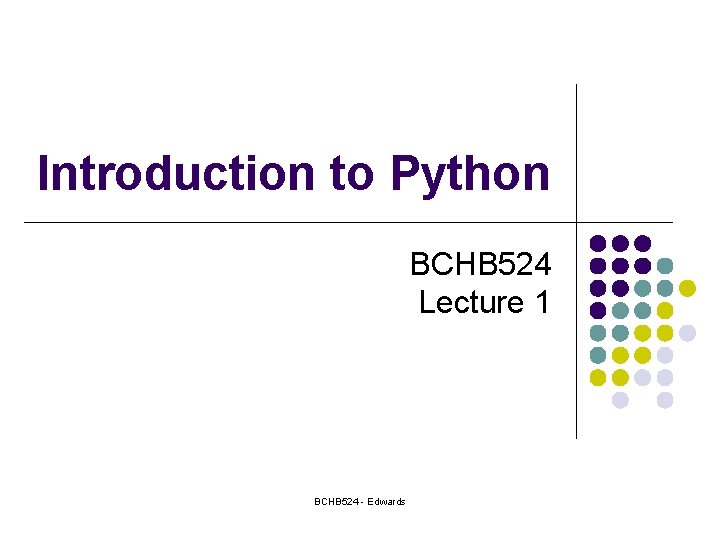 Introduction to Python

BCHB524
Lecture 1

BCHB524 - Edwards